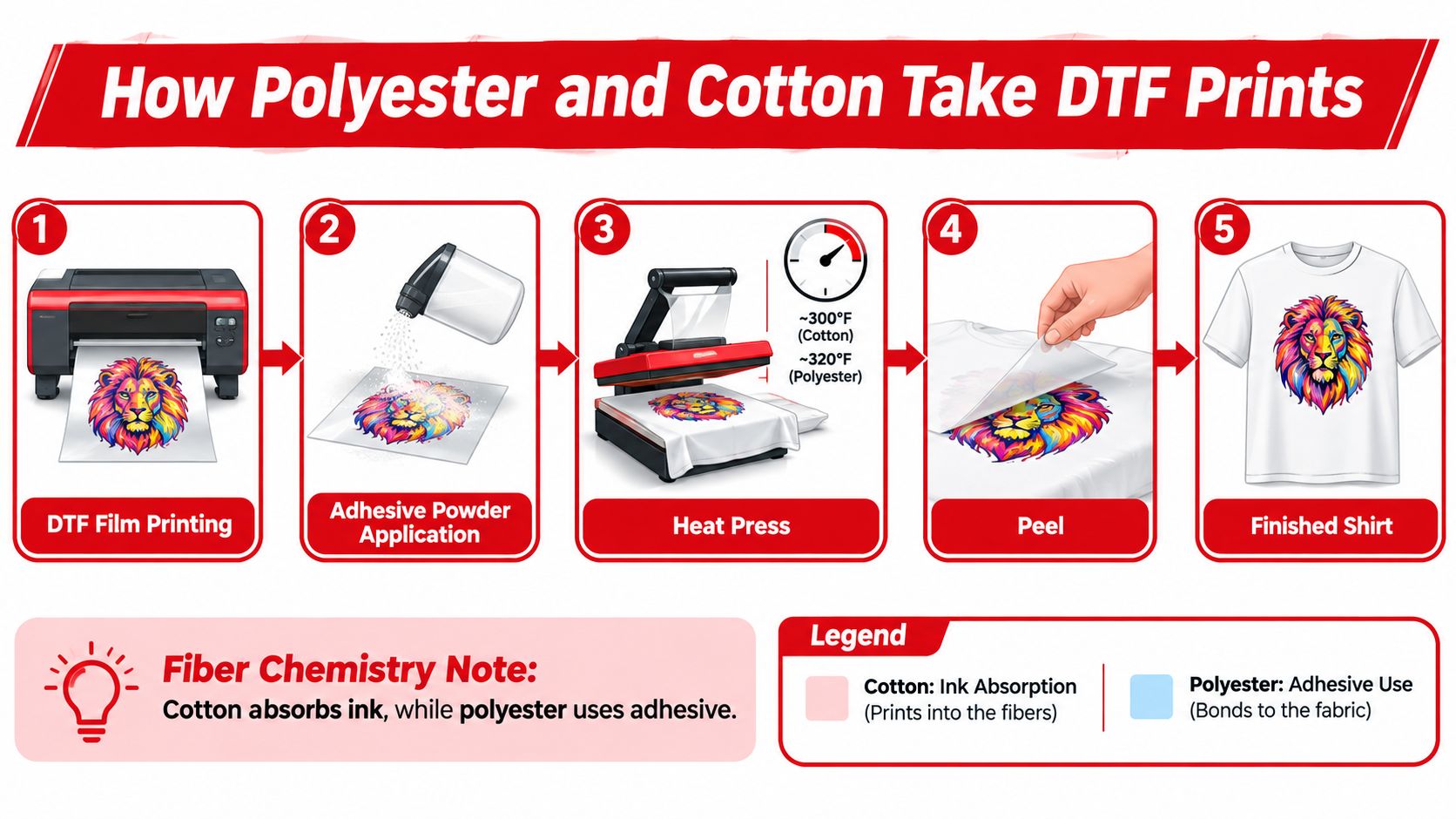 How Polyester and Cotton Take DTF Prints

1
DTF Film Printing

2
Adhesive Powder Application

3
~300°F (Cotton)
~320°F (Polyester)
Heat Press

4
Peel

5
Finished Shirt

Fiber Chemistry Note:
Cotton absorbs ink, while polyester uses adhesive.

Legend
Cotton: Ink Absorption (Prints into the fibers)
Polyester: Adhesive Use (Bonds to the fabric)